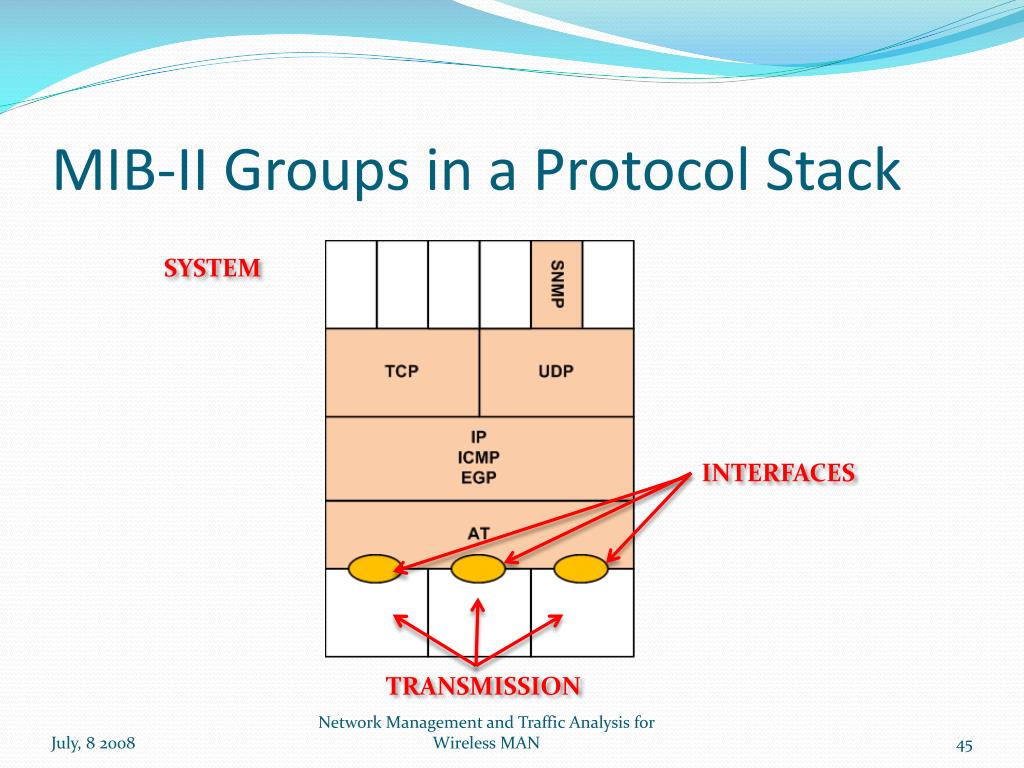 MIB-II Groups in a Protocol Stack

SYSTEM

SNMP

TCP

UDP

IP
ICMP
EGP

INTERFACES

AT

TRANSMISSION

July, 8 2008

Network Management and Traffic Analysis for Wireless MAN

45